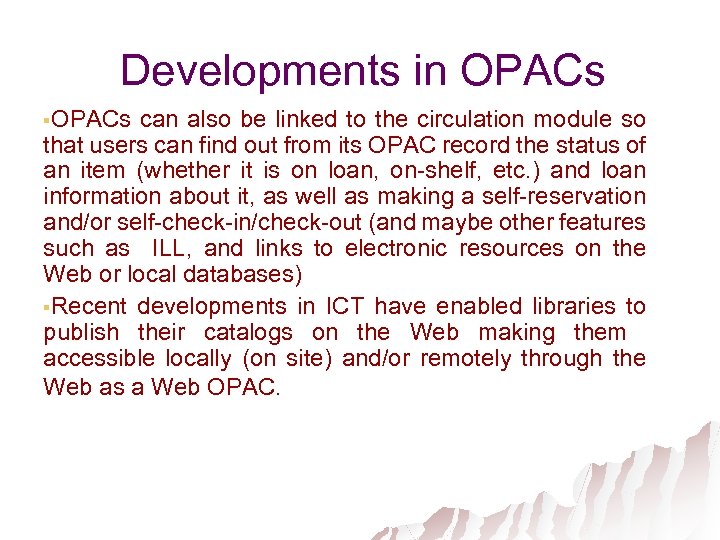 Developments in OPACs

▪OPACs can also be linked to the circulation module so that users can find out from its OPAC record the status of an item (whether it is on loan, on-shelf, etc.) and loan information about it, as well as making a self-reservation and/or self-check-in/check-out (and maybe other features such as ILL, and links to electronic resources on the Web or local databases)

▪Recent developments in ICT have enabled libraries to publish their catalogs on the Web making them accessible locally (on site) and/or remotely through the Web as a Web OPAC.